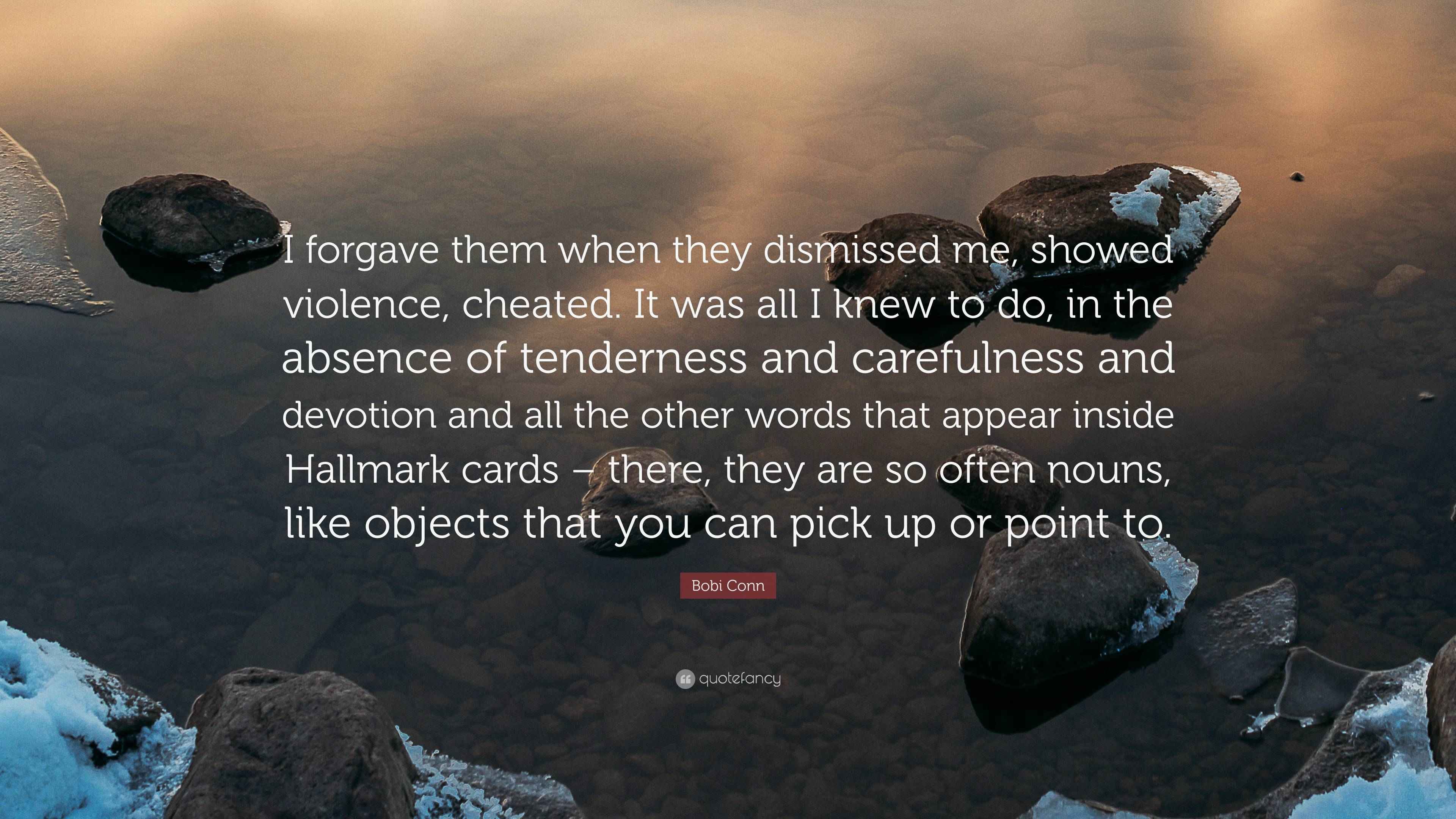 I forgave them when they dismissed me, showed violence, cheated. It was all I knew to do, in the absence of tenderness and carefulness and devotion and all the other words that appear inside Hallmark cards – there, they are so often nouns, like objects that you can pick up or point to.

Bobi Conn

quotefancy